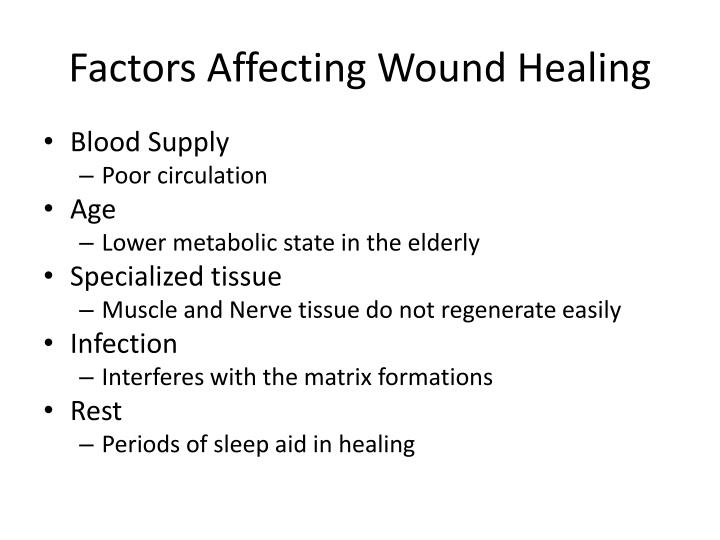 Factors Affecting Wound Healing

• Blood Supply
– Poor circulation
• Age
– Lower metabolic state in the elderly
• Specialized tissue
– Muscle and Nerve tissue do not regenerate easily
• Infection
– Interferes with the matrix formations
• Rest
– Periods of sleep aid in healing